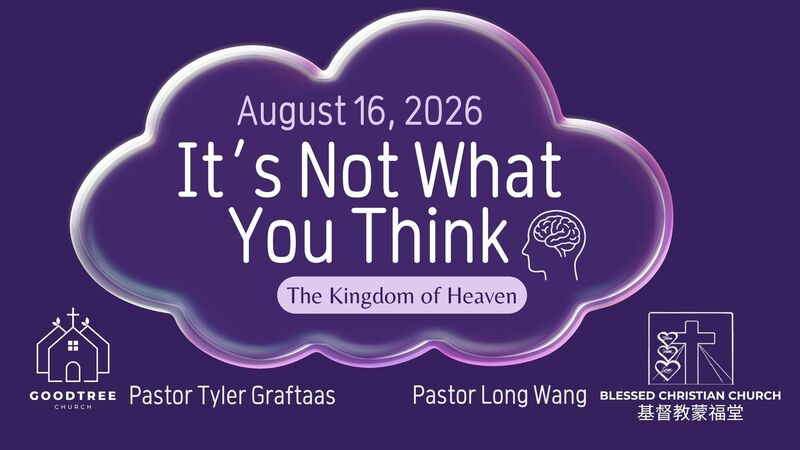 August 16, 2026
It's Not What You Think
The Kingdom of Heaven

GOODTREE CHURCH
Pastor Tyler Graftaas

Pastor Long Wang
BLESSED CHRISTIAN CHURCH
基督教蒙福堂